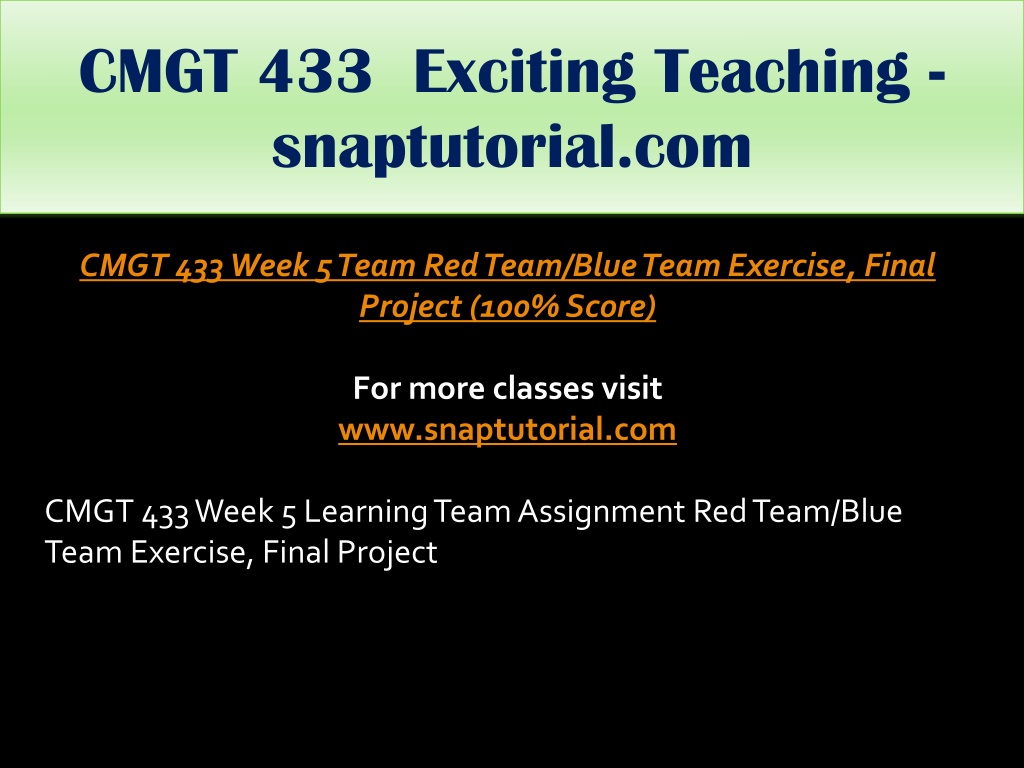 CMGT 433 Exciting Teaching - snaptutorial.com

CMGT 433 Week 5 Team Red Team/Blue Team Exercise, Final Project (100% Score)

For more classes visit
www.snaptutorial.com

CMGT 433 Week 5 Learning Team Assignment Red Team/Blue Team Exercise, Final Project